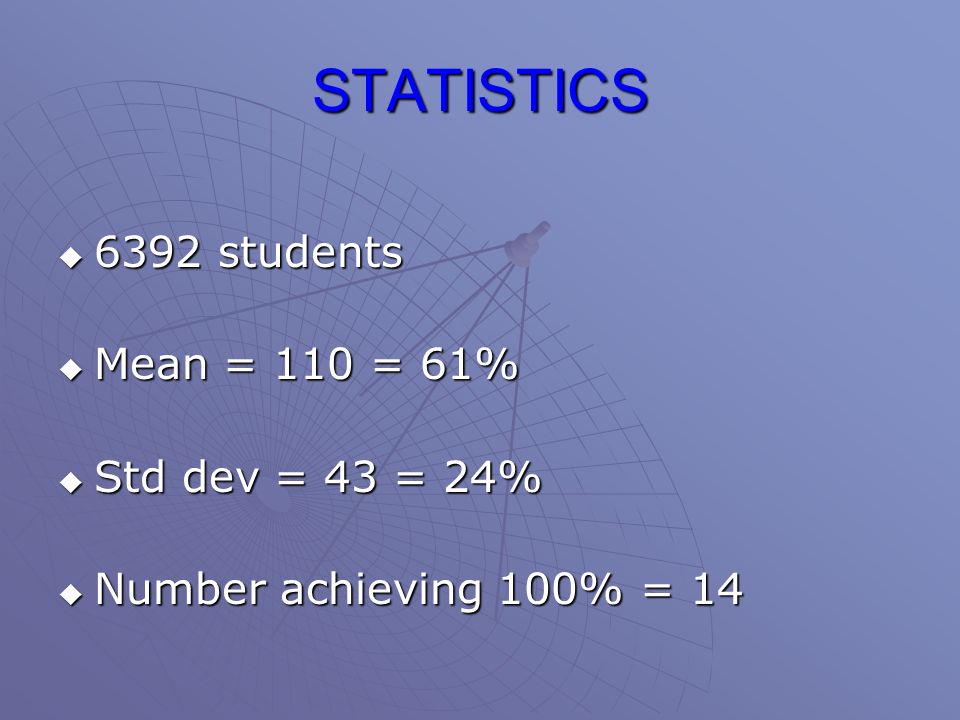 STATISTICS

◆ 6392 students

◆ Mean = 110 = 61%

◆ Std dev = 43 = 24%

◆ Number achieving 100% = 14